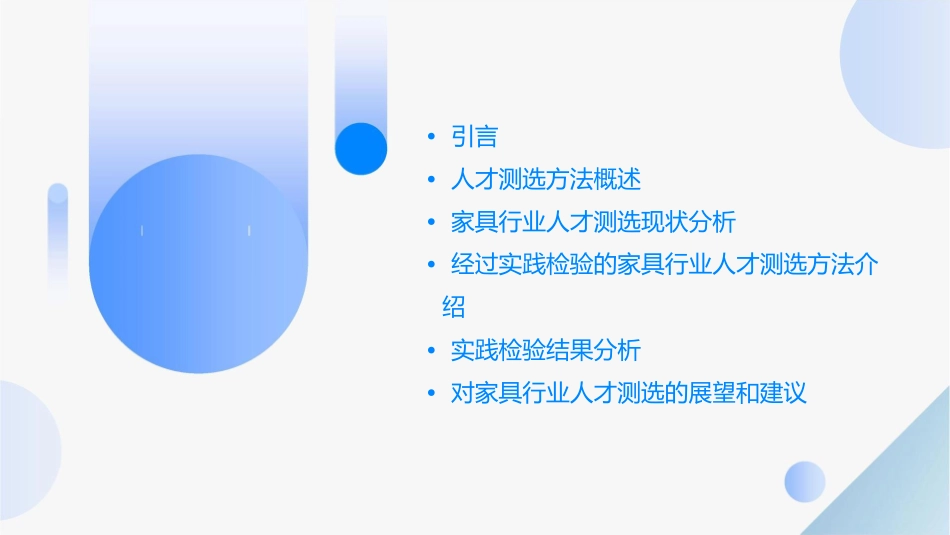 • 引言
• 人才测选方法概述
• 家具行业人才测选现状分析
• 经过实践检验的家具行业人才测选方法介绍
• 实践检验结果分析
• 对家具行业人才测选的展望和建议